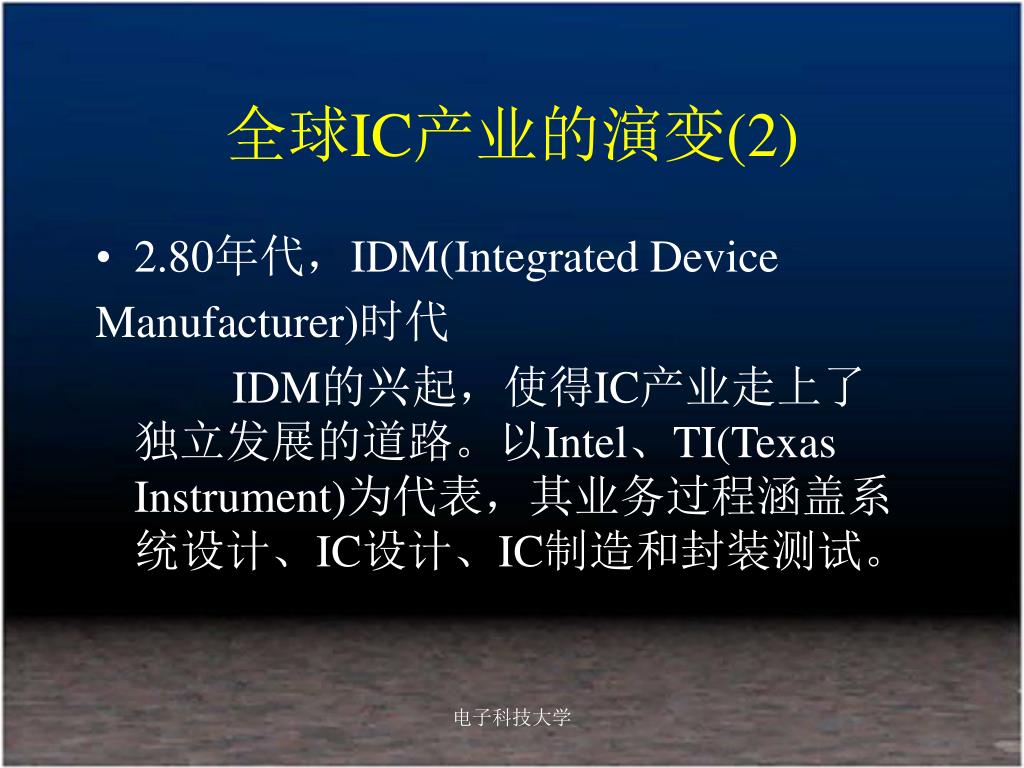 全球IC产业的演变(2)

• 2.80年代，IDM(Integrated Device Manufacturer)时代

IDM的兴起，使得IC产业走上了独立发展的道路。以Intel、TI(Texas Instrument)为代表，其业务过程涵盖系统设计、IC设计、IC制造和封装测试。

电子科技大学